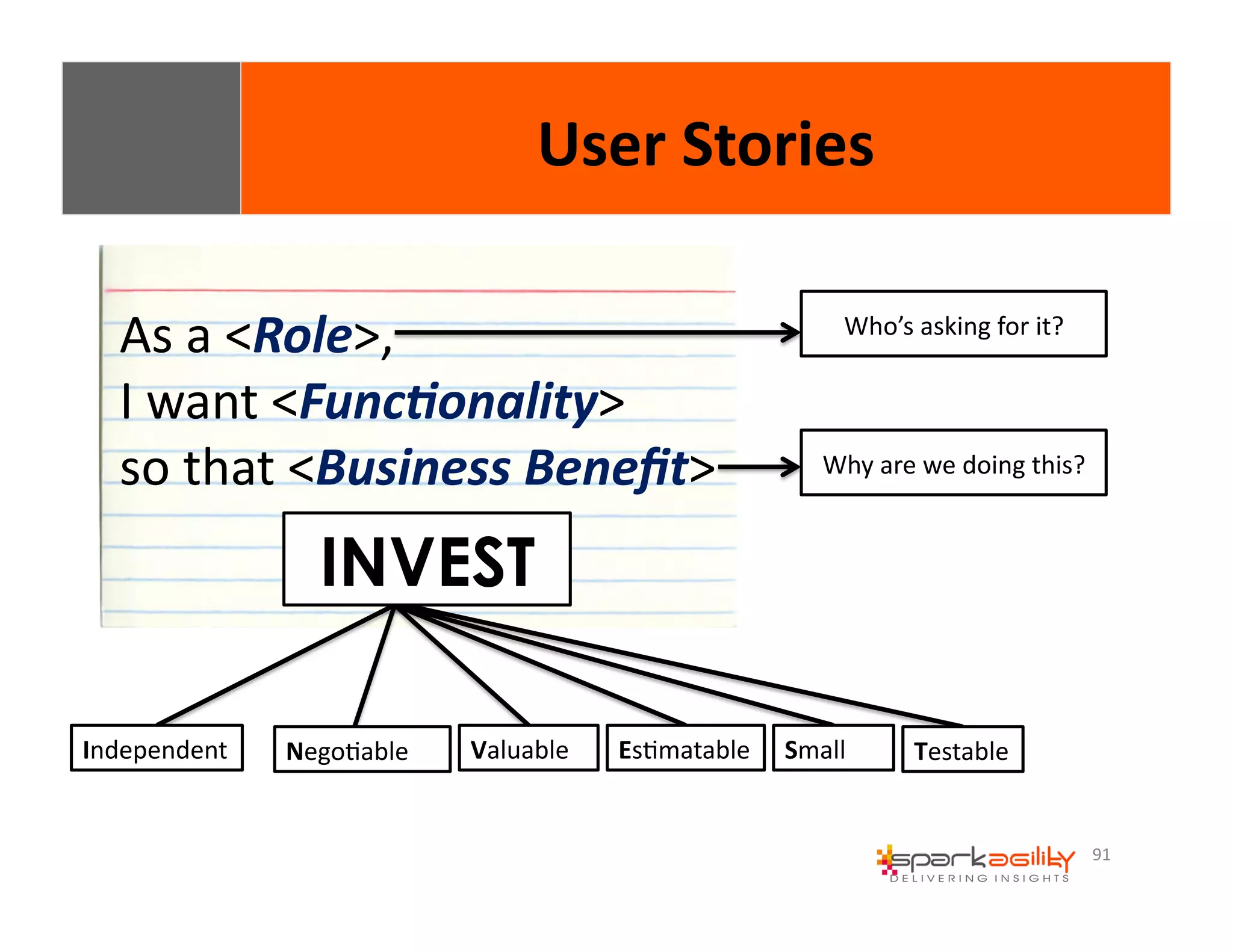 User Stories

As a <Role>,
I want <Functionality>
so that <Business Benefit>

Who's asking for it?

Why are we doing this?

INVEST

Independent

Negotiable

Valuable

Estimatable

Small

Testable

sparkagility
DELIVERING INSIGHTS

91